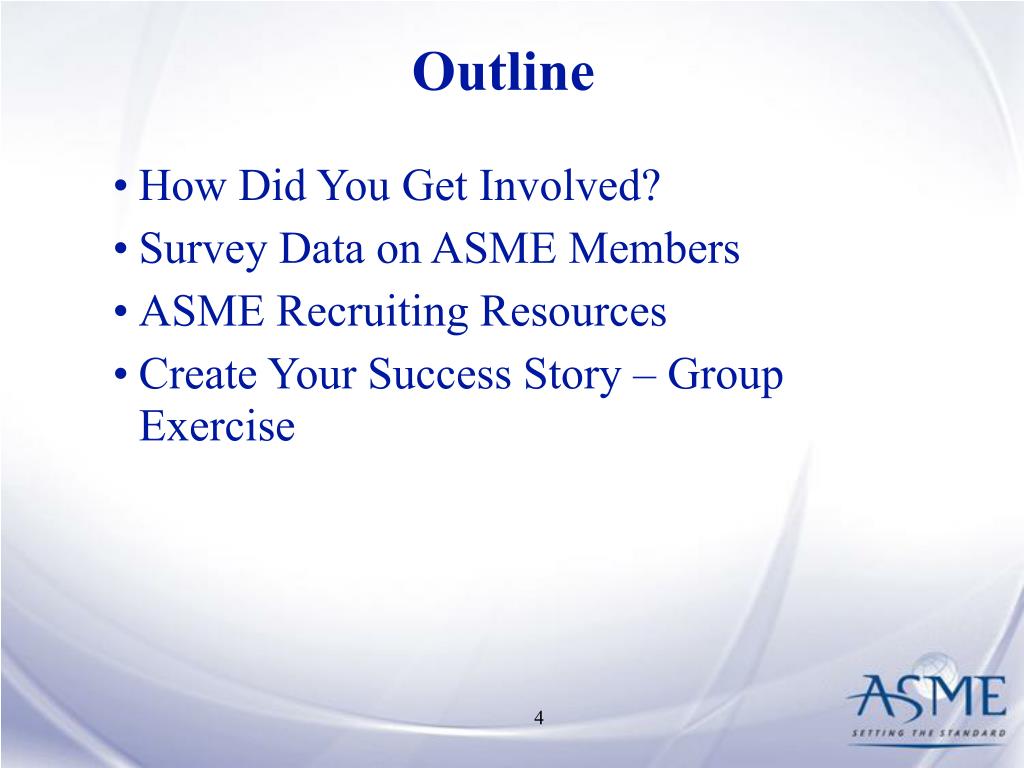 Outline

• How Did You Get Involved?
• Survey Data on ASME Members
• ASME Recruiting Resources
• Create Your Success Story – Group Exercise

4

ASME
SETTING THE STANDARD